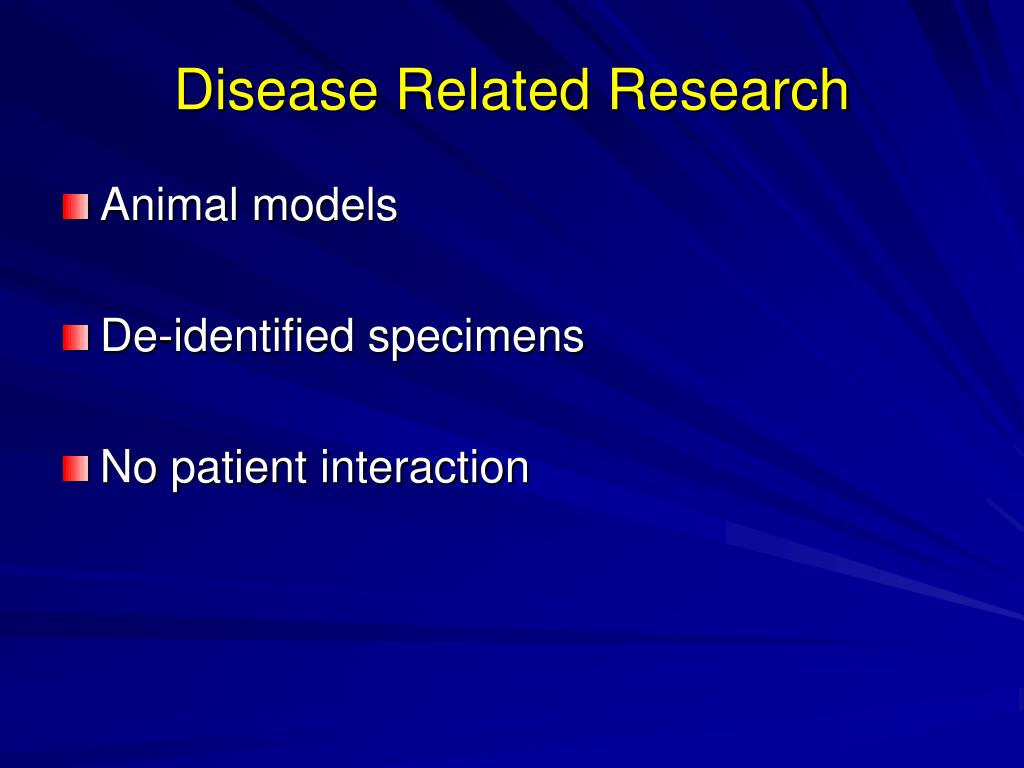 Disease Related Research

Animal models

De-identified specimens

No patient interaction